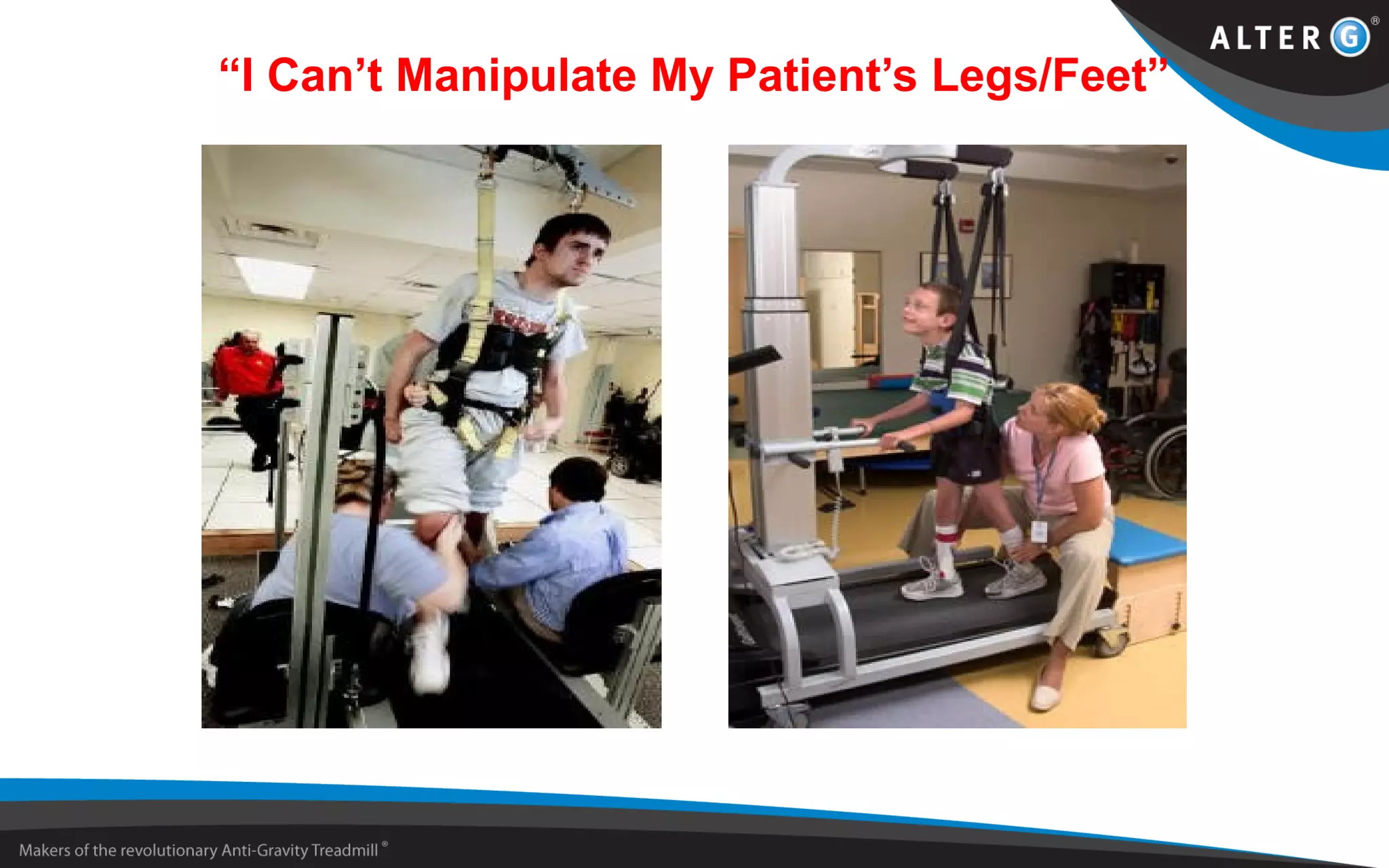 ALTER G®

“I Can’t Manipulate My Patient’s Legs/Feet”

Makers of the revolutionary Anti-Gravity Treadmill®